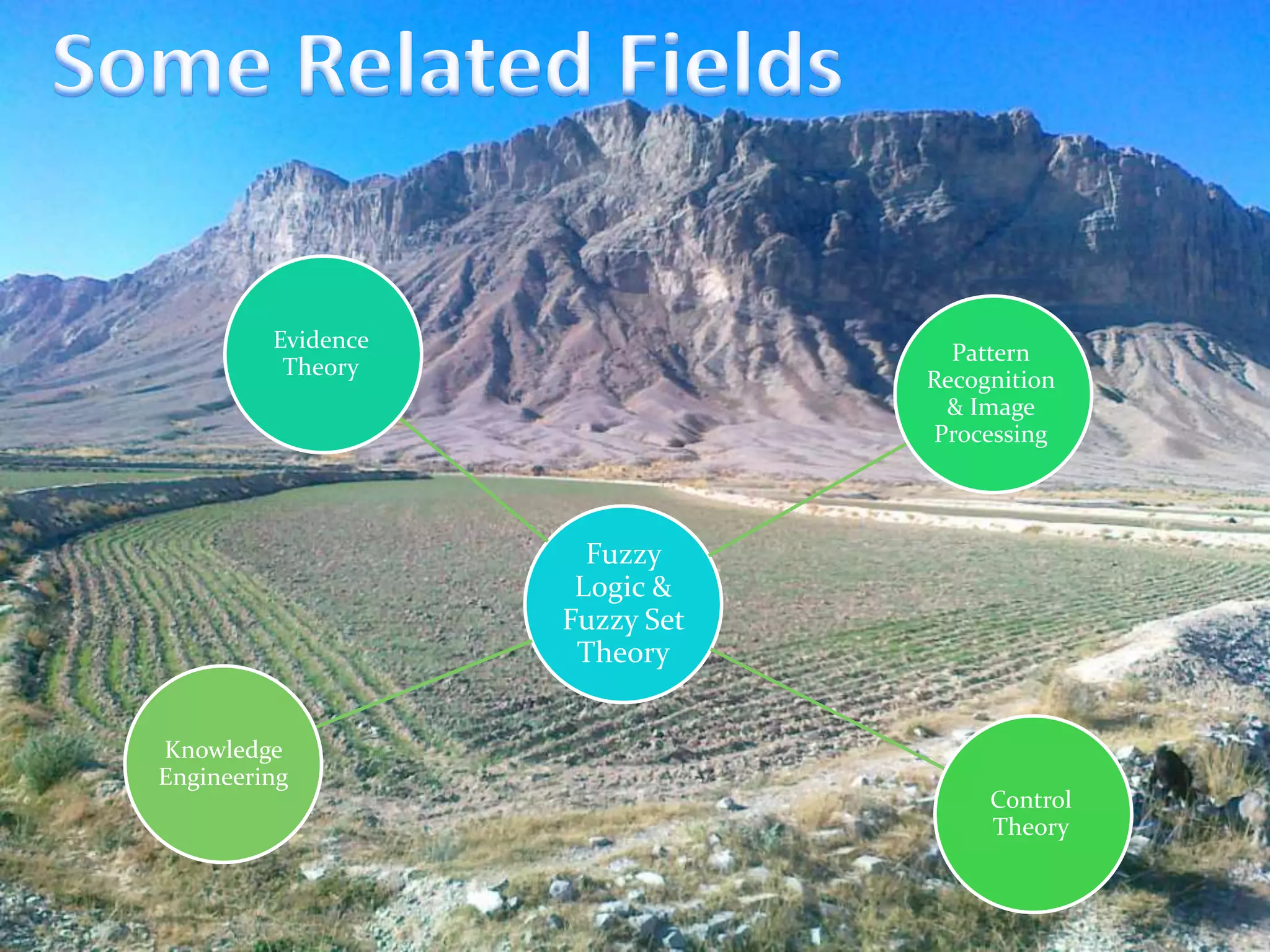 Some Related Fields

Evidence Theory

Pattern Recognition & Image Processing

Fuzzy Logic & Fuzzy Set Theory

Knowledge Engineering

Control Theory